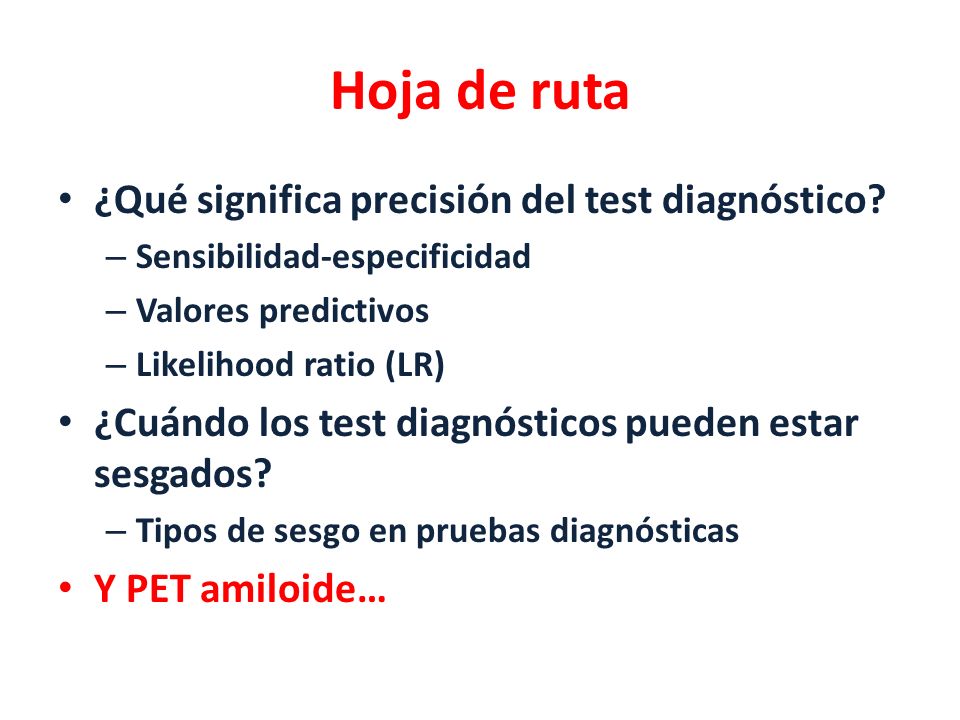 Hoja de ruta

• ¿Qué significa precisión del test diagnóstico?
  – Sensibilidad-especificidad
  – Valores predictivos
  – Likelihood ratio (LR)
• ¿Cuándo los test diagnósticos pueden estar sesgados?
  – Tipos de sesgo en pruebas diagnósticas
• Y PET amiloide…